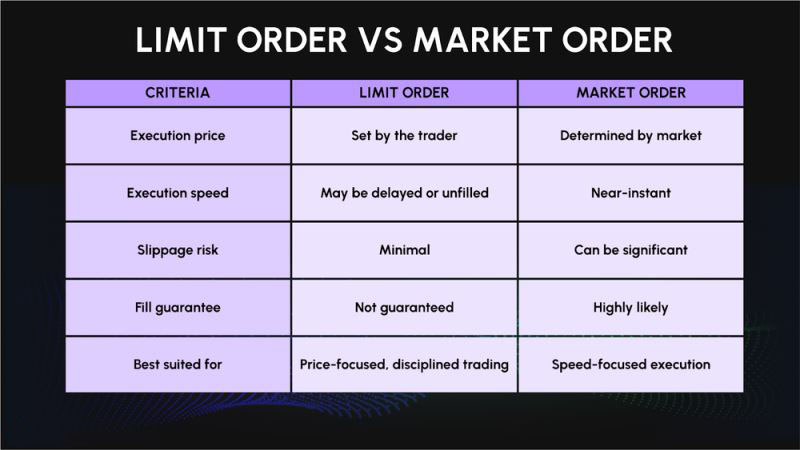 LIMIT ORDER VS MARKET ORDER

| CRITERIA | LIMIT ORDER | MARKET ORDER |
|---|---|---|
| Execution price | Set by the trader | Determined by market |
| Execution speed | May be delayed or unfilled | Near-instant |
| Slippage risk | Minimal | Can be significant |
| Fill guarantee | Not guaranteed | Highly likely |
| Best suited for | Price-focused, disciplined trading | Speed-focused execution |